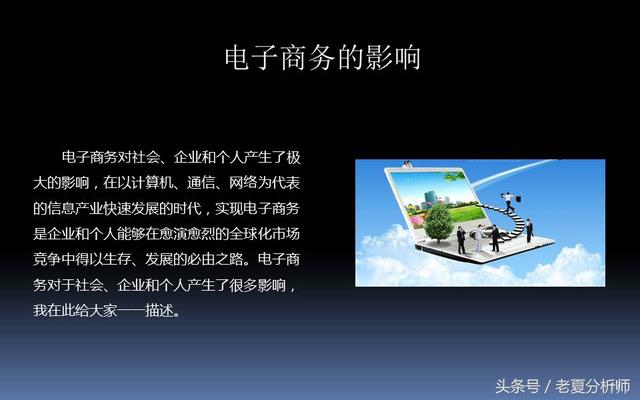 电子商务的影响

电子商务对社会、企业和个人产生了极大的影响，在以计算机、通信、网络为代表的信息产业快速发展的时代，实现电子商务是企业和个人能够在愈演愈烈的全球化市场竞争中得以生存、发展的必由之路。电子商务对于社会、企业和个人产生了很多影响，我在此给大家一一描述。

头条号 / 老夏分析师